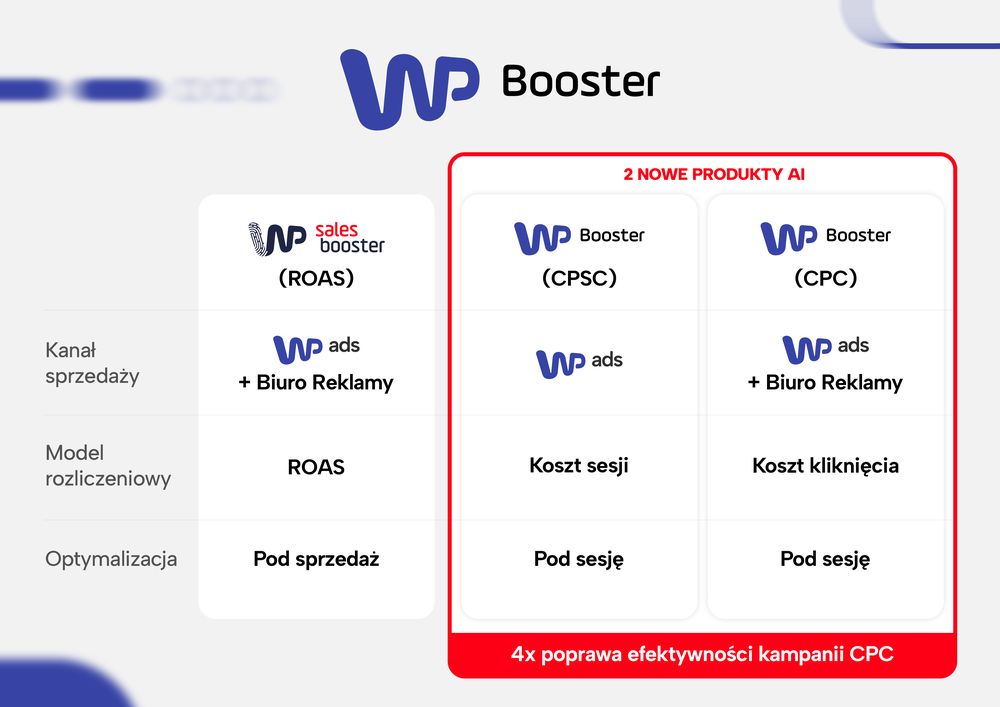 WP Booster

2 NOWE PRODUKTY AI

| | WP sales booster (ROAS) | WP Booster (CPSC) | WP Booster (CPC) |
|---|---|---|---|
| Kanał sprzedaży | WP ads + Biuro Reklamy | WP ads | WP ads + Biuro Reklamy |
| Model rozliczeniowy | ROAS | Koszt sesji | Koszt kliknięcia |
| Optymalizacja | Pod sprzedaż | Pod sesję | Pod sesję |

4x poprawa efektywności kampanii CPC